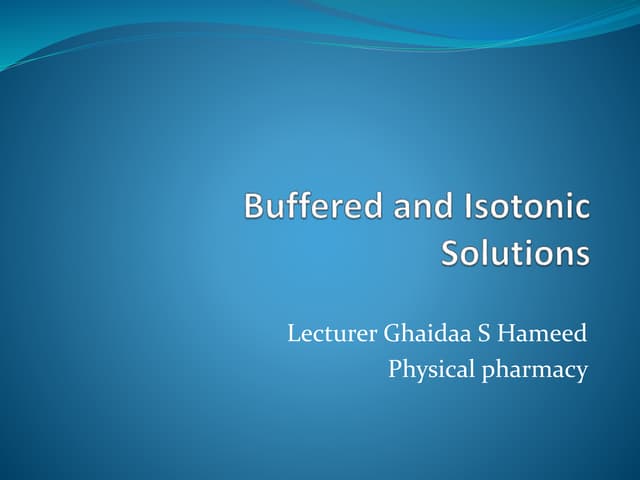 Buffered and Isotonic Solutions

Lecturer Ghaidaa S Hameed
Physical pharmacy